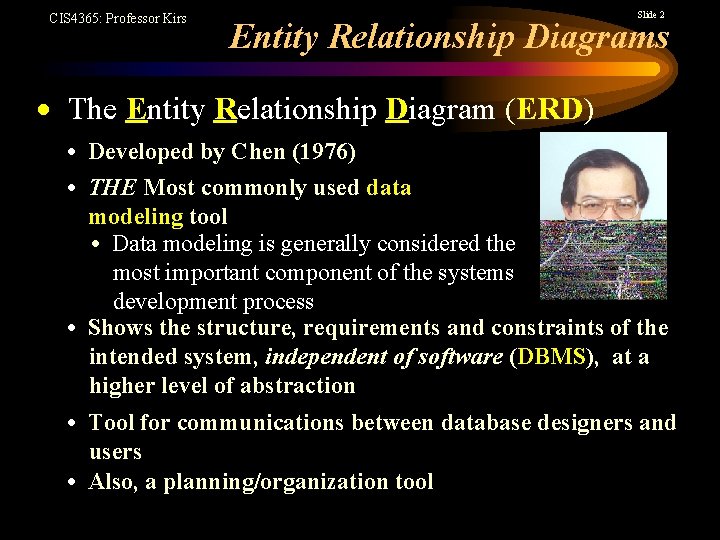 CIS4365: Professor Kirs

Slide 2

Entity Relationship Diagrams

• The Entity Relationship Diagram (ERD)

• Developed by Chen (1976)

• THE Most commonly used data modeling tool

• Data modeling is generally considered the most important component of the systems development process

• Shows the structure, requirements and constraints of the intended system, independent of software (DBMS), at a higher level of abstraction

• Tool for communications between database designers and users

• Also, a planning/organization tool